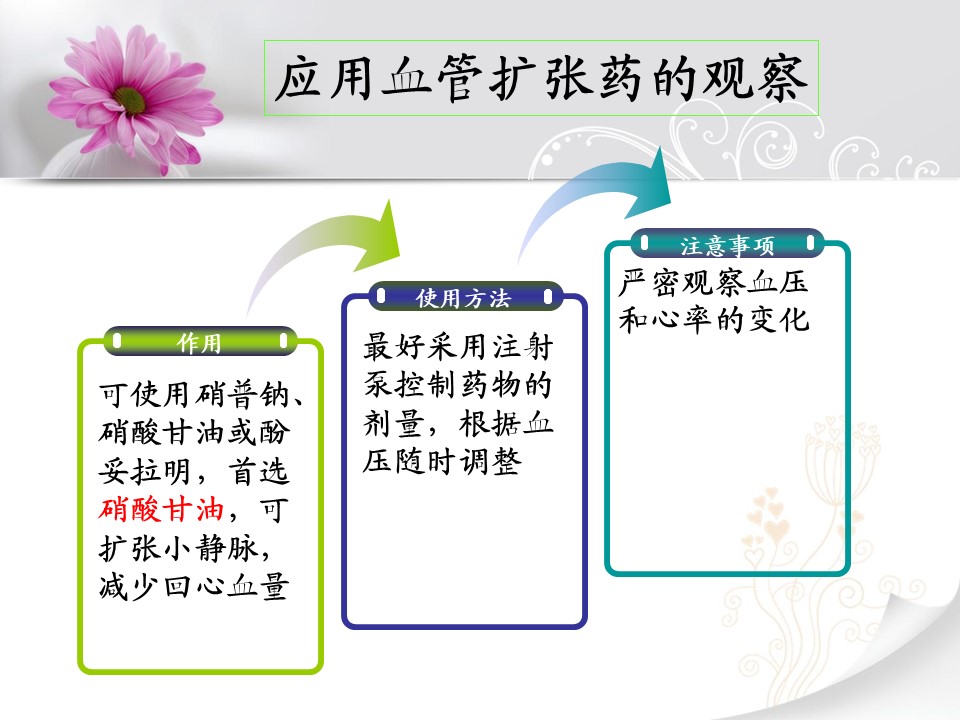 应用血管扩张药的观察

作用

可使用硝普钠、硝酸甘油或酚妥拉明，首选硝酸甘油，可扩张小静脉，减少回心血量

使用方法

最好采用注射泵控制药物的剂量，根据血压随时调整

注意事项

严密观察血压和心率的变化